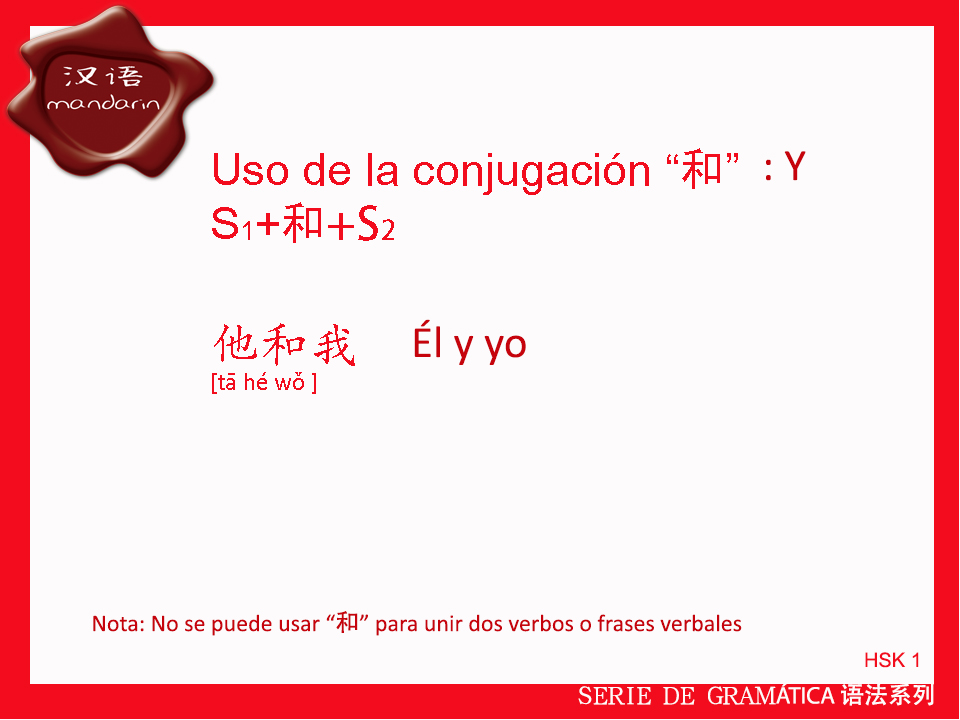 汉语
mandarin

Uso de la conjugación “和” : Y
$S_1$+和+$S_2$

他和我 Él y yo
[tā hé wǒ ]

Nota: No se puede usar “和” para unir dos verbos o frases verbales

HSK 1

SERIE DE GRAMÁTICA 语法系列